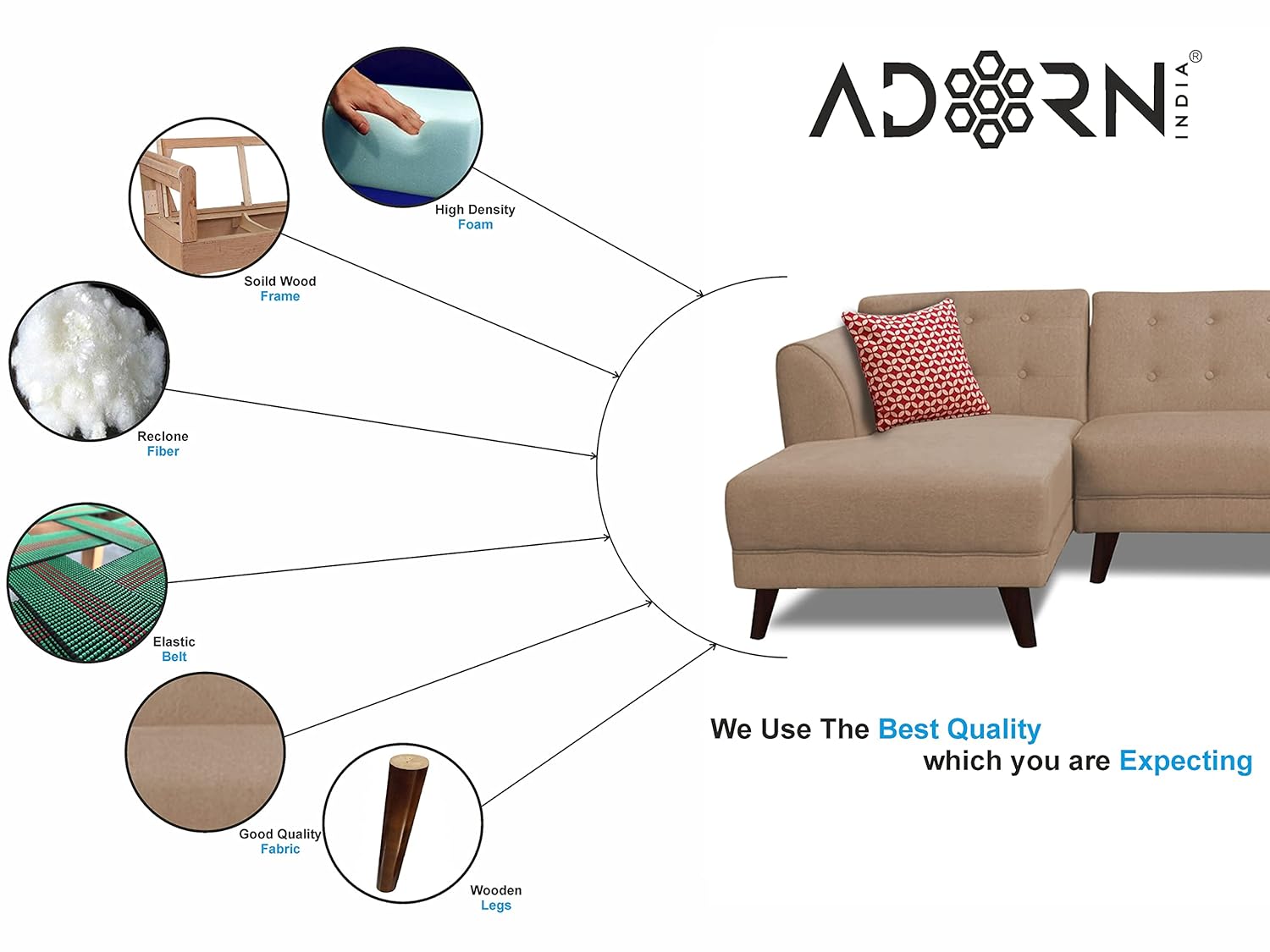 ADORN INDIA®

High Density
Foam

Soild Wood
Frame

Reclone
Fiber

Elastic
Belt

Good Quality
Fabric

Wooden
Legs

We Use The Best Quality
which you are Expecting